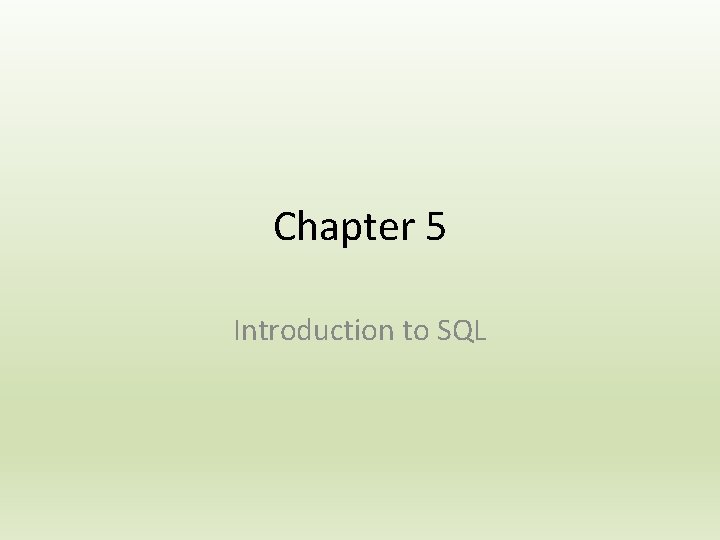 Chapter 5

Introduction to SQL